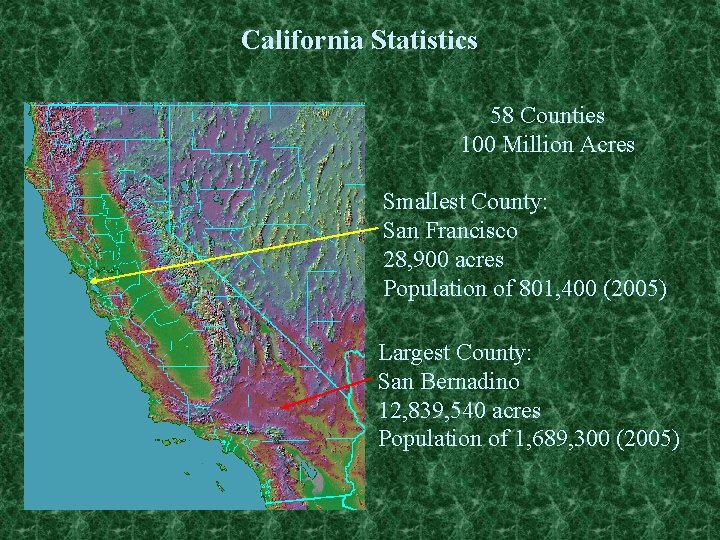 California Statistics

58 Counties
100 Million Acres

Smallest County:
San Francisco
28,900 acres
Population of 801,400 (2005)

Largest County:
San Bernadino
12,839,540 acres
Population of 1,689,300 (2005)